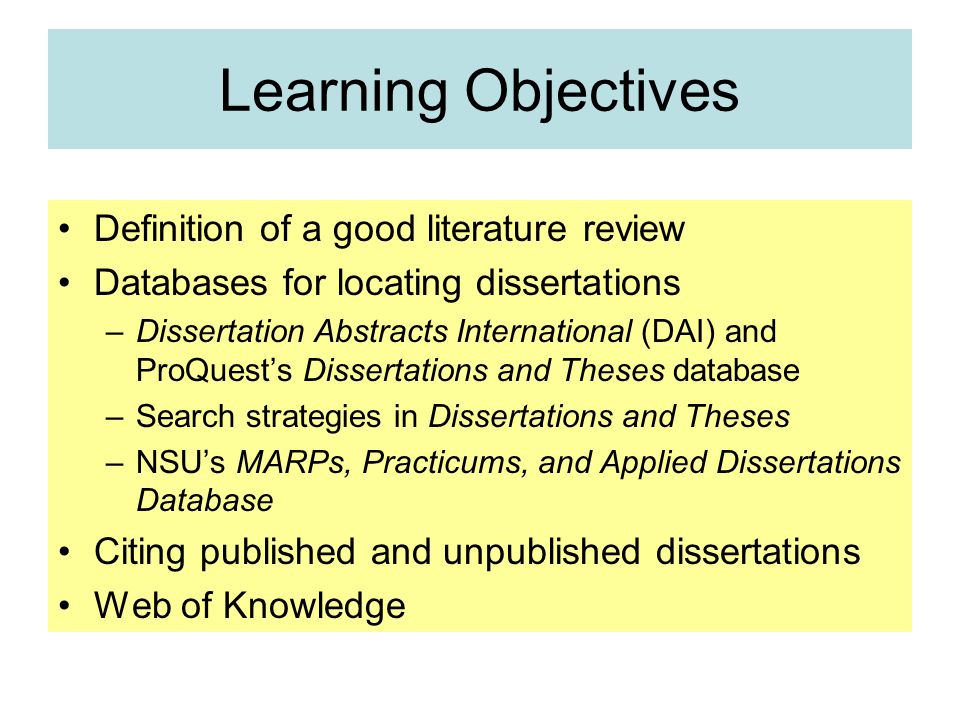 Learning Objectives

• Definition of a good literature review
• Databases for locating dissertations
– Dissertation Abstracts International (DAI) and ProQuest's Dissertations and Theses database
– Search strategies in Dissertations and Theses
– NSU's MARPs, Practicums, and Applied Dissertations Database
• Citing published and unpublished dissertations
• Web of Knowledge